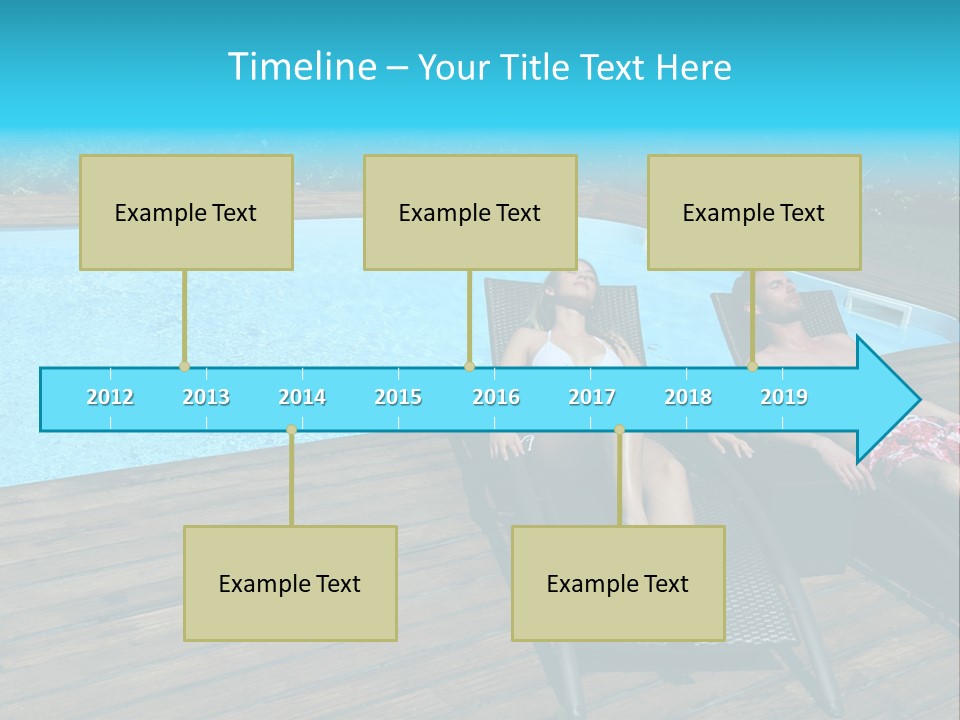 Timeline – Your Title Text Here

Example Text

Example Text

Example Text

2012 2013 2014 2015 2016 2017 2018 2019

Example Text

Example Text